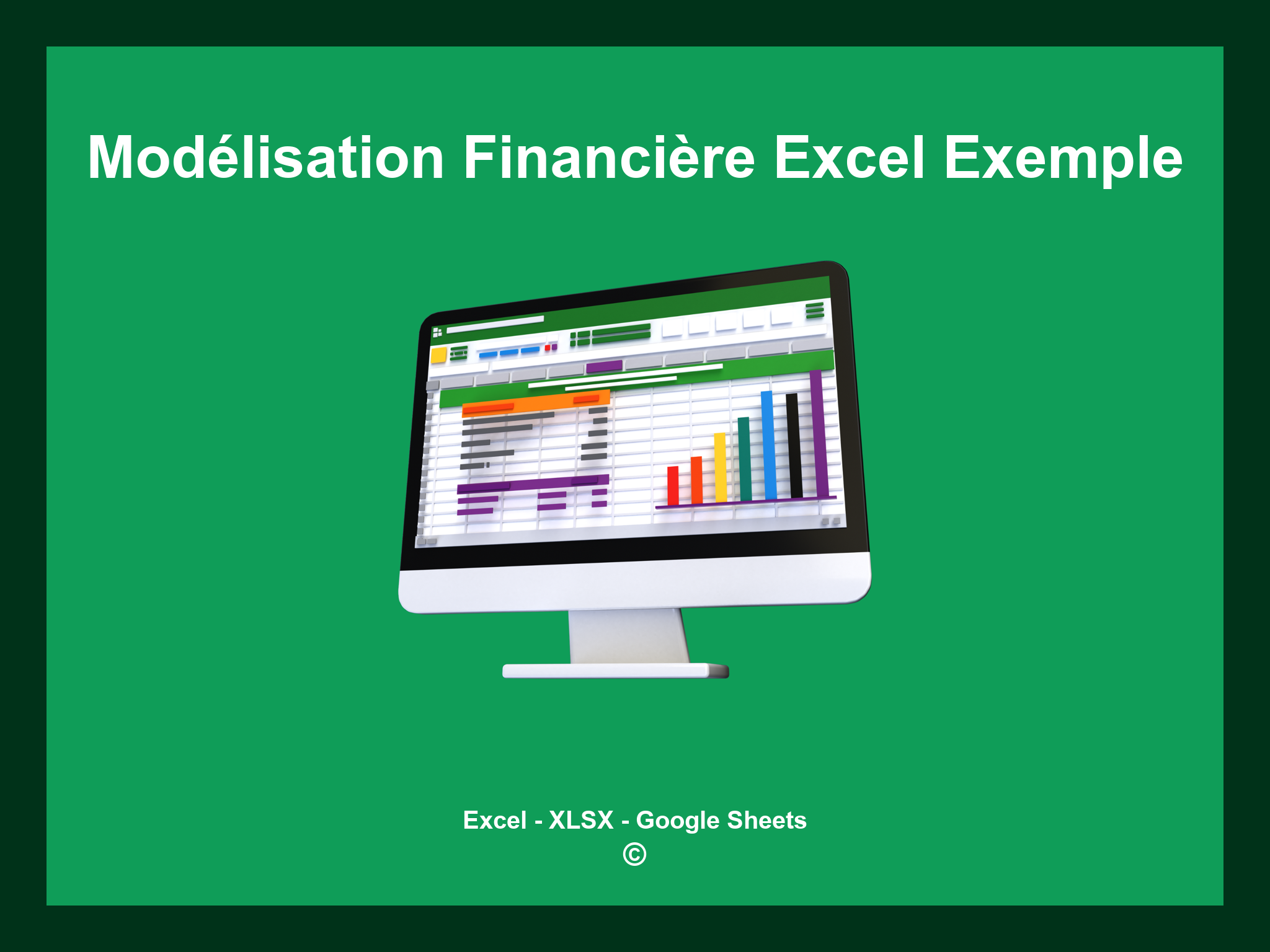 Modélisation Financière Excel Exemple

Excel - XLSX - Google Sheets
©